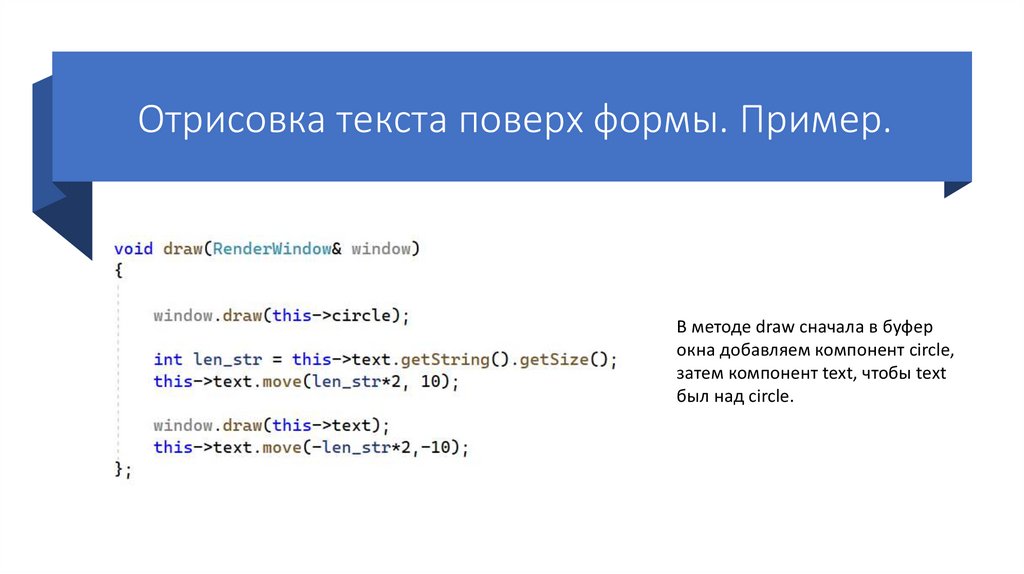 Отрисовка текста поверх формы. Пример.

void draw(RenderWindow& window)
{

window.draw(this->circle);

int len_str = this->text.getString().getSize();
this->text.move(len_str*2, 10);

window.draw(this->text);
this->text.move(-len_str*2,-10);
};

В методе draw сначала в буфер окна добавляем компонент circle, затем компонент text, чтобы text был над circle.